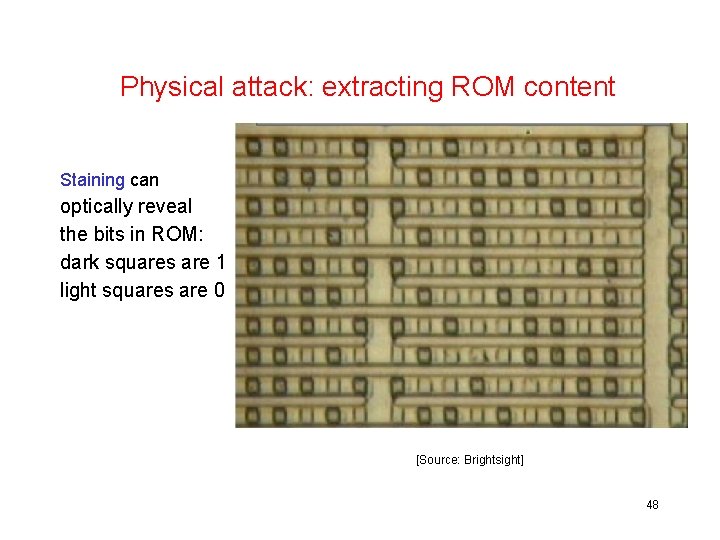 Physical attack: extracting ROM content

Staining can optically reveal the bits in ROM: dark squares are 1 light squares are 0

[Source: Brightsight]

48